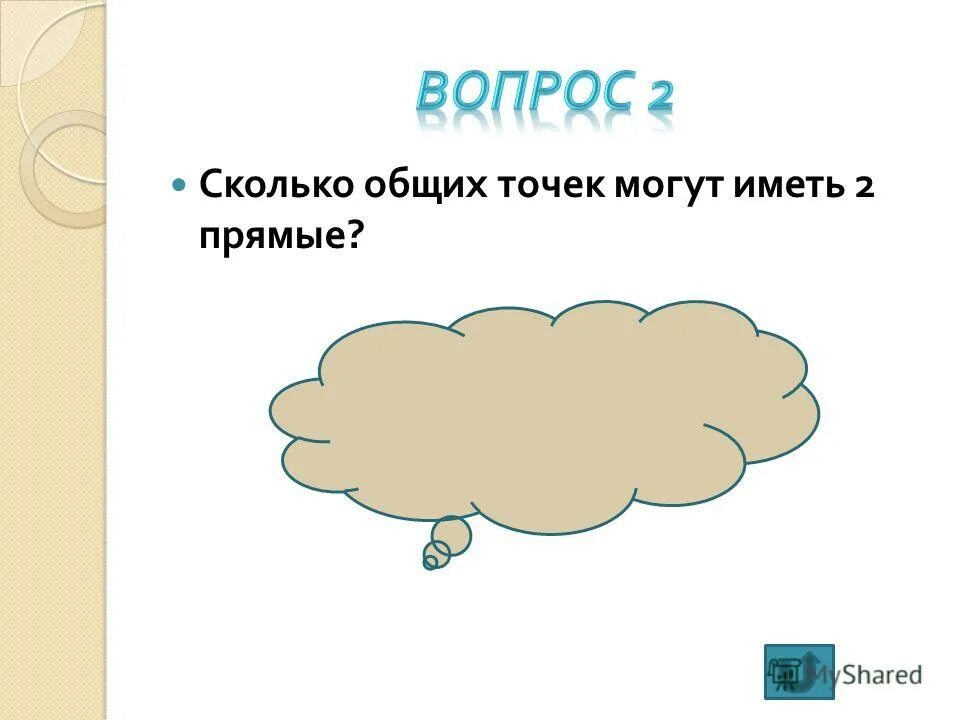 ВОПРОС 2

Сколько общих точек могут иметь 2 прямые?

MyShared